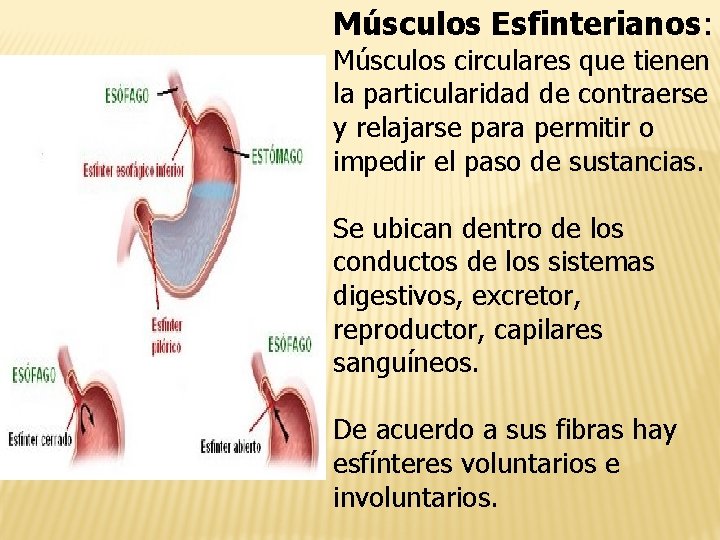 ESÓFAGO

ESTÓMAGO

Esfínter esofágico inferior

Esfínter pilórico

ESÓFAGO

Esfínter cerrado

ESÓFAGO

Esfínter abierto

**Músculos Esfinterianos**:
Músculos circulares que tienen la particularidad de contraerse y relajarse para permitir o impedir el paso de sustancias.

Se ubican dentro de los conductos de los sistemas digestivos, excretor, reproductor, capilares sanguíneos.

De acuerdo a sus fibras hay esfínteres voluntarios e involuntarios.